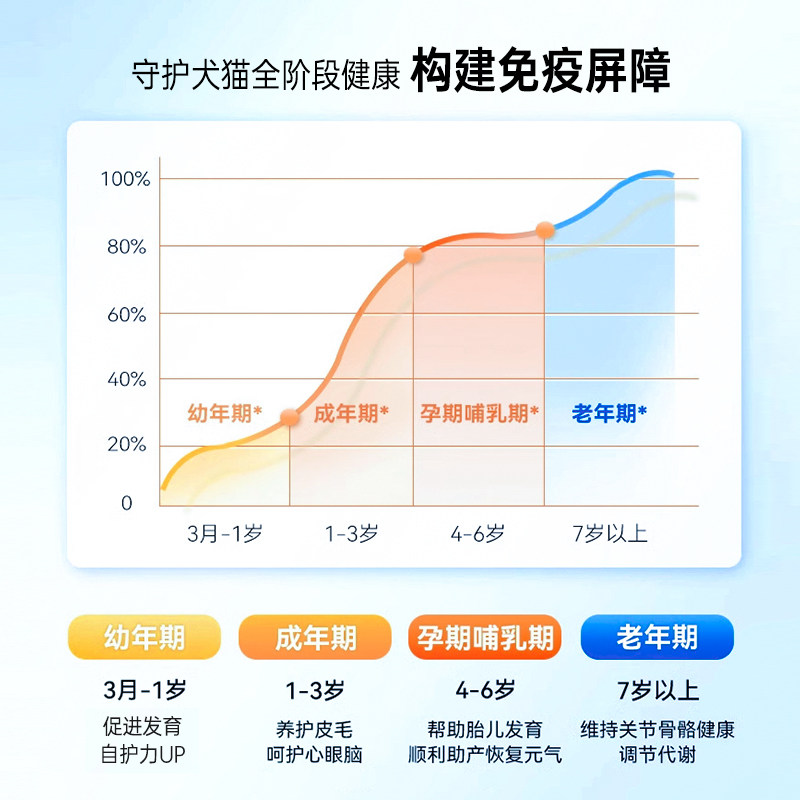 守护犬猫全阶段健康 构建免疫屏障

100%
80%
60%
40%
20%
0

幼年期* 成年期* 孕期哺乳期* 老年期*

3月-1岁 1-3岁 4-6岁 7岁以上

幼年期
3月-1岁
促进发育
自护力UP

成年期
1-3岁
养护皮毛
呵护心眼脑

孕期哺乳期
4-6岁
帮助胎儿发育
顺利助产恢复元气

老年期
7岁以上
维持关节骨骼健康
调节代谢